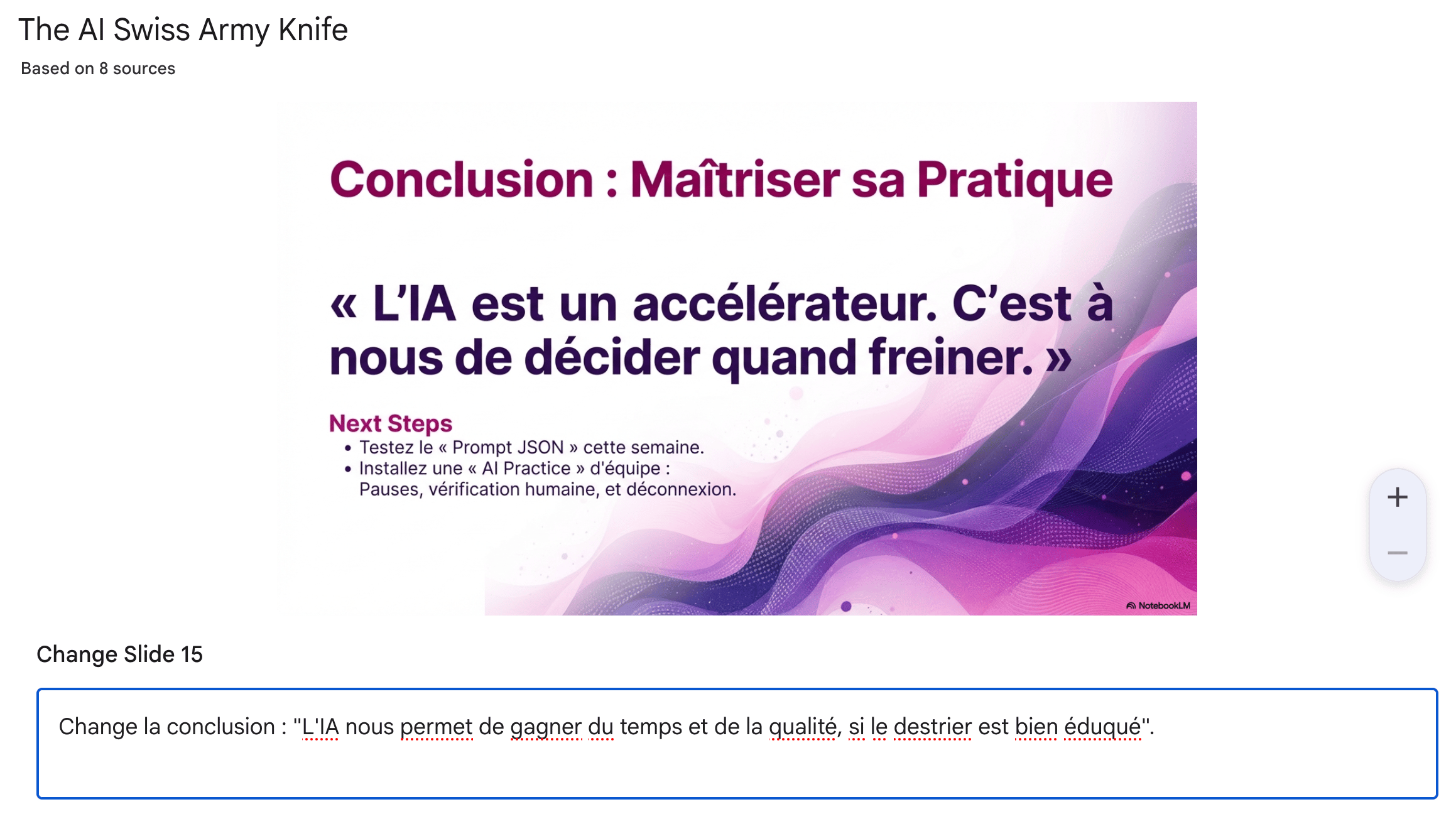 The AI Swiss Army Knife
Based on 8 sources

Conclusion : Maîtriser sa Pratique

« L'IA est un accélérateur. C'est à nous de décider quand freiner. »

Next Steps
• Testez le « Prompt JSON » cette semaine.
• Installez une « AI Practice » d'équipe : Pauses, vérification humaine, et déconnexion.

NotebookLM

+
−

Change Slide 15

Change la conclusion : "L'IA nous permet de gagner du temps et de la qualité, si le destrier est bien éduqué".